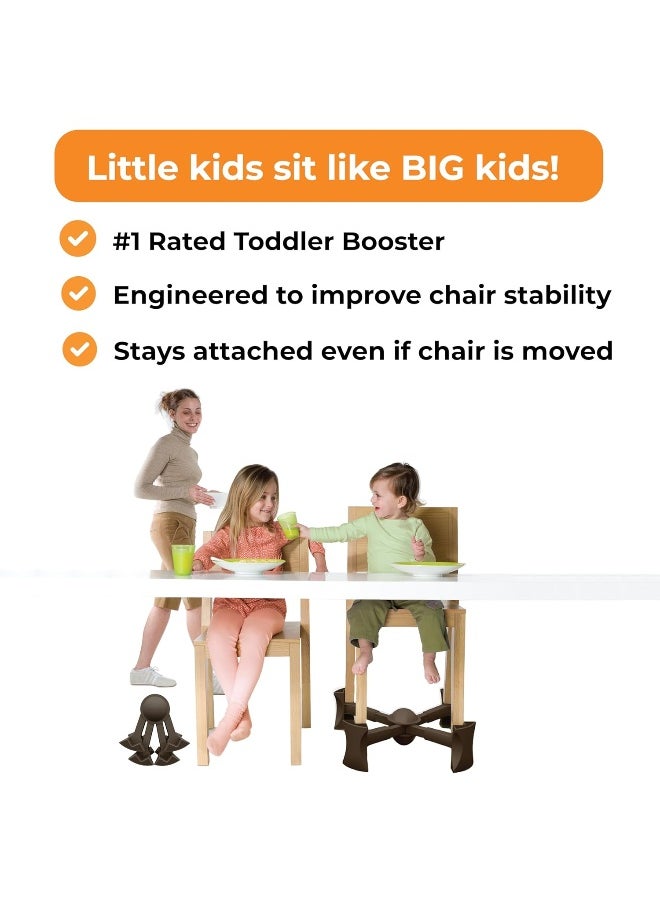 Little kids sit like BIG kids!

#1 Rated Toddler Booster

Engineered to improve chair stability

Stays attached even if chair is moved